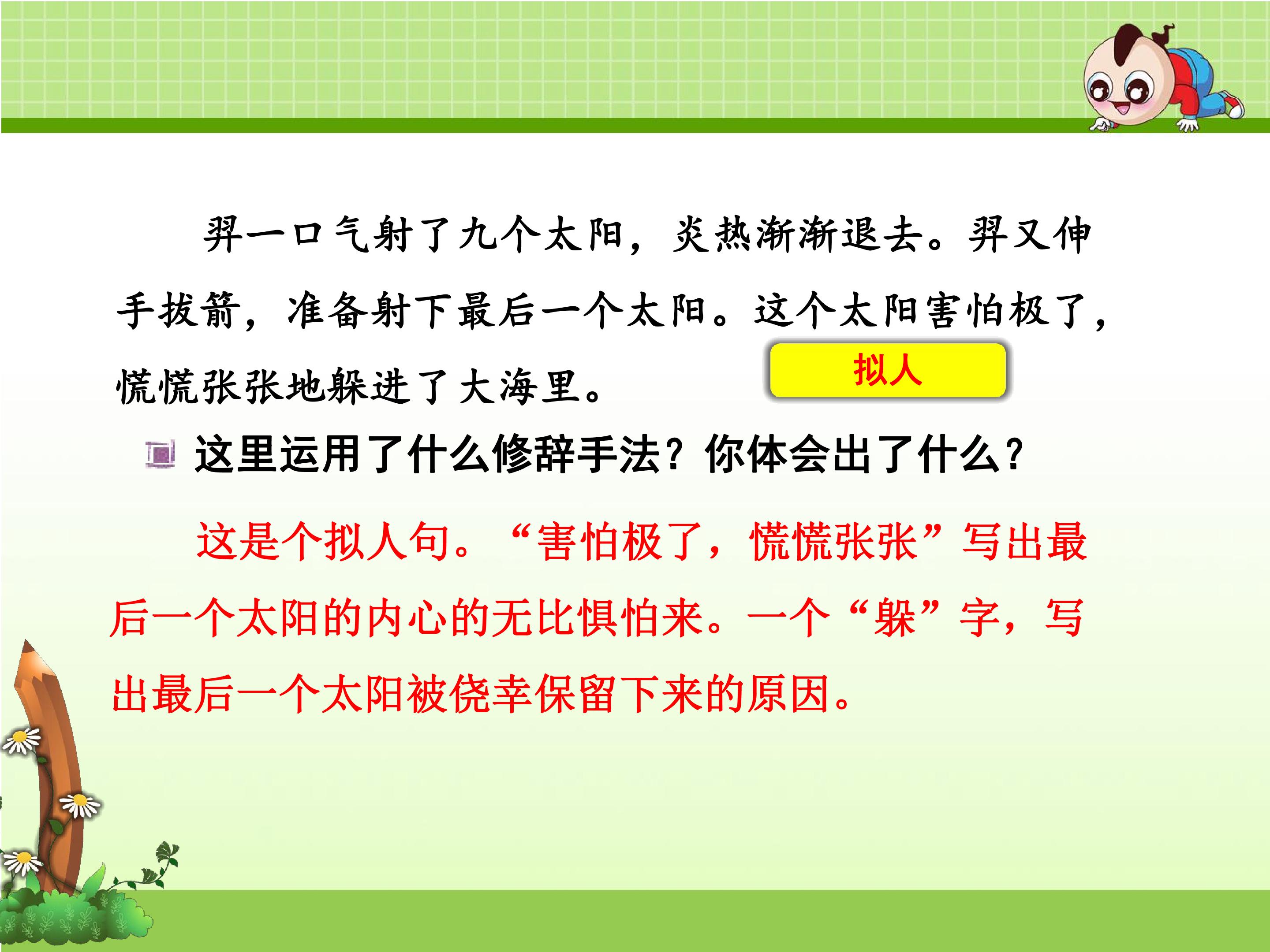 羿一口气射了九个太阳，炎热渐渐退去。羿又伸手拔箭，准备射下最后一个太阳。这个太阳害怕极了，慌慌张张地躲进了大海里。

拟人

• 这里运用了什么修辞手法？你体会出了什么？

这是个拟人句。“害怕极了，慌慌张张”写出最后一个太阳的内心的无比惧怕来。一个“躲”字，写出最后一个太阳被侥幸保留下来的原因。